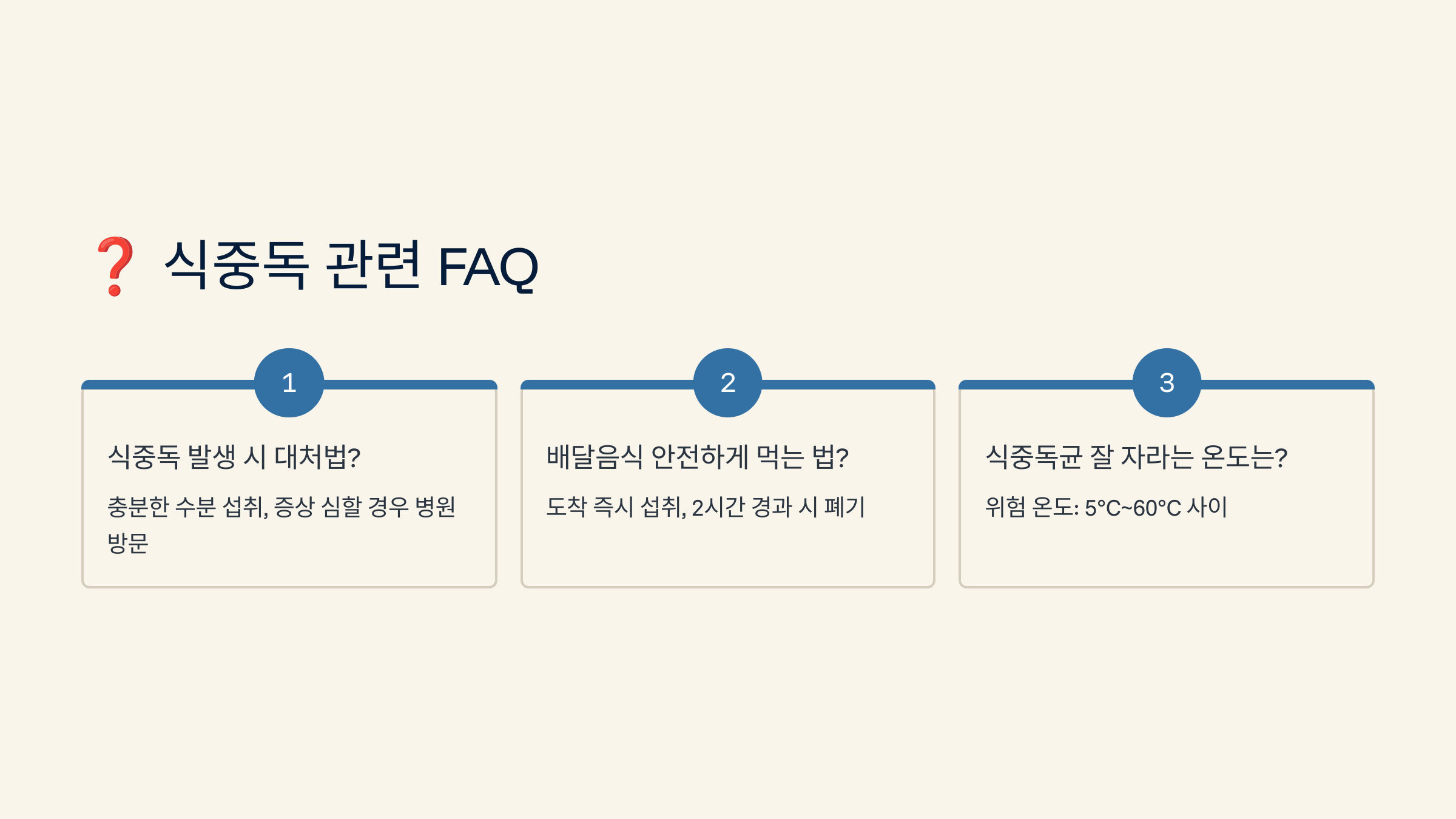 ❓ 식중독 관련 FAQ

1

식중독 발생 시 대처법?

충분한 수분 섭취, 증상 심할 경우 병원 방문

2

배달음식 안전하게 먹는 법?

도착 즉시 섭취, 2시간 경과 시 폐기

3

식중독균 잘 자라는 온도는?

위험 온도: 5°C~60°C 사이